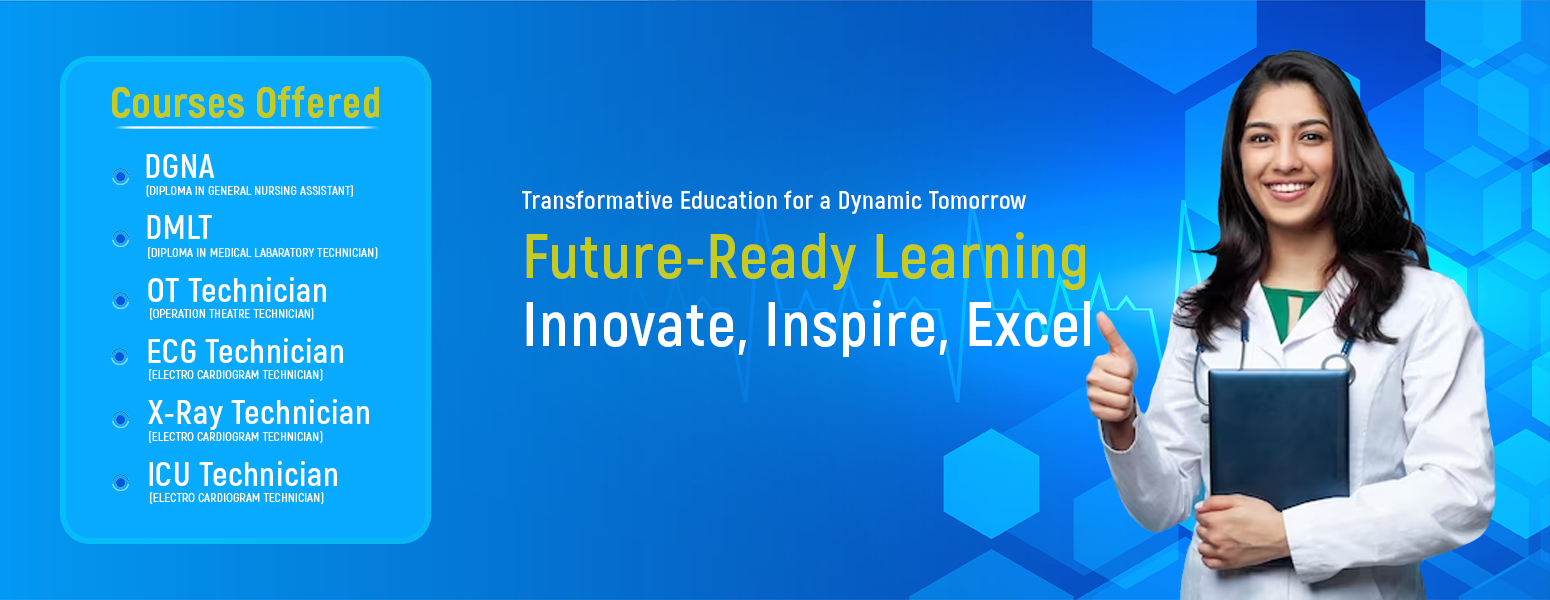 Courses Offered

DGNA
(DIPLOMA IN GENERAL NURSING ASSISTANT)

DMLT
(DIPLOMA IN MEDICAL LABARATORY TECHNICIAN)

OT Technician
(OPERATION THEATRE TECHNICIAN)

ECG Technician
(ELECTRO CARDIOGRAM TECHNICIAN)

X-Ray Technician
(ELECTRO CARDIOGRAM TECHNICIAN)

ICU Technician
(ELECTRO CARDIOGRAM TECHNICIAN)

Transformative Education for a Dynamic Tomorrow

Future-Ready Learning

Innovate, Inspire, Excel